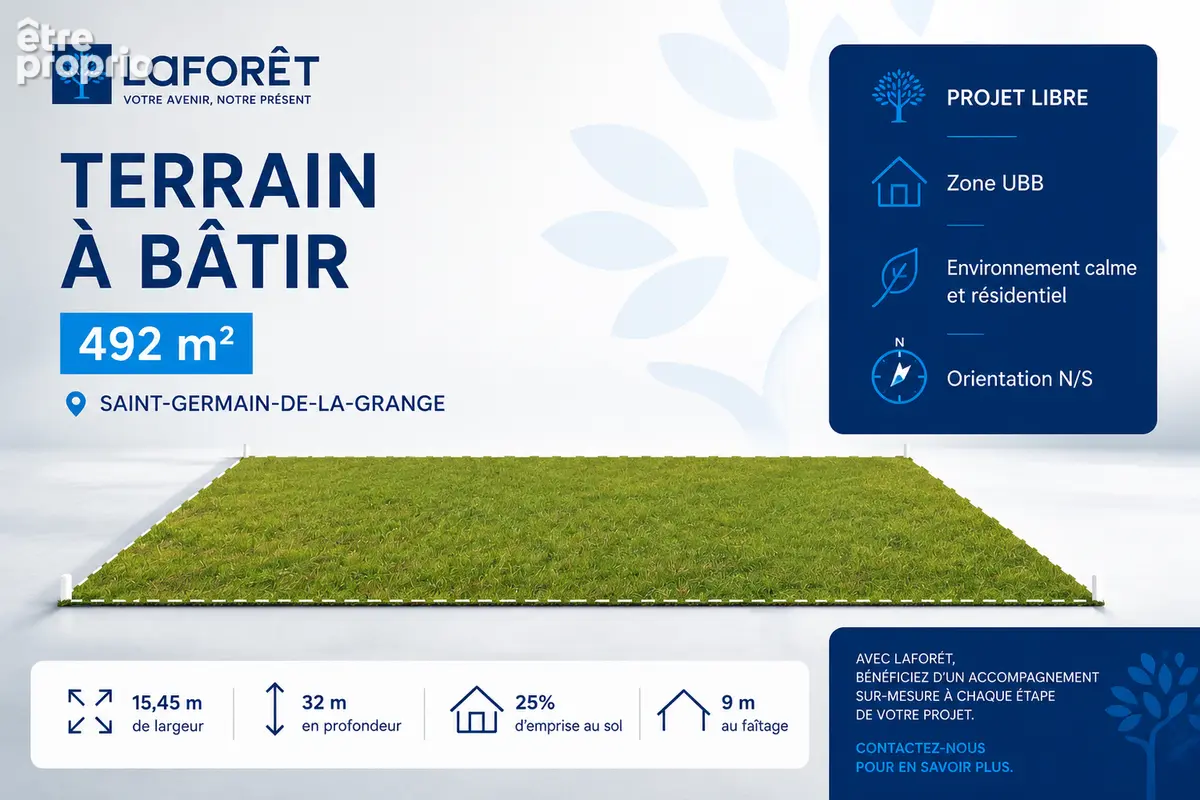 être proprio

LAFORÊT
VOTRE AVENIR, NOTRE PRÉSENT

TERRAIN À BÂTIR

492 m²

SAINT-GERMAIN-DE-LA-GRANGE

PROJET LIBRE

Zone UBB

Environnement calme et résidentiel

N

Orientation N/S

15,45 m de largeur

32 m en profondeur

25% d'emprise au sol

9 m au faîtage

AVEC LAFORÊT, BÉNÉFICIEZ D'UN ACCOMPAGNEMENT SUR-MESURE À CHAQUE ÉTAPE DE VOTRE PROJET.

CONTACTEZ-NOUS POUR EN SAVOIR PLUS.